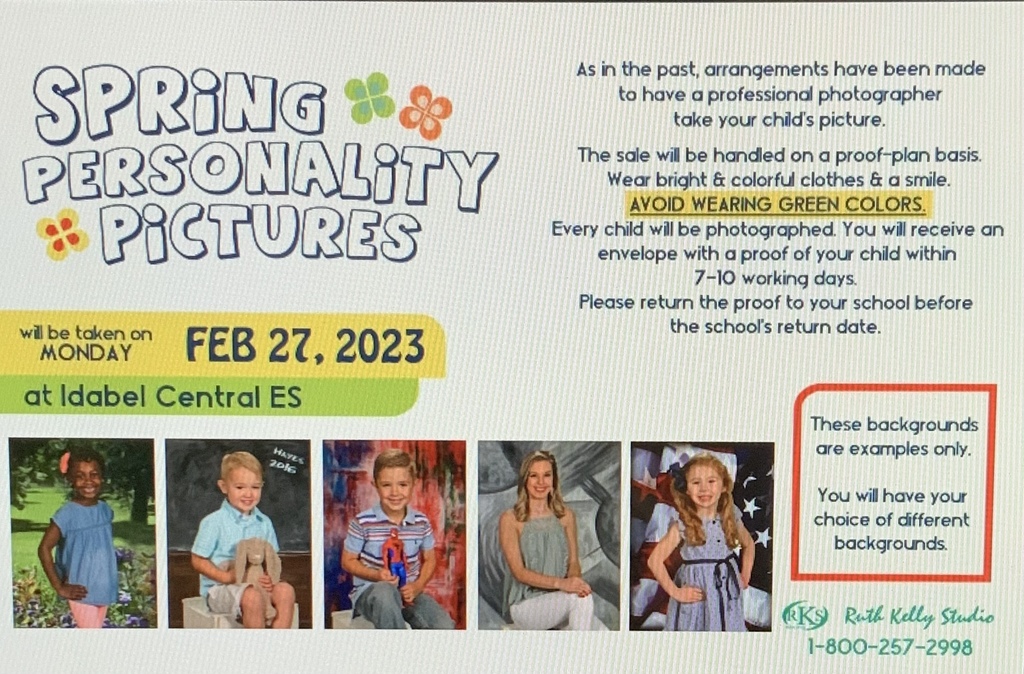 SPRING PERSONALITY PICTURES

will be taken on MONDAY FEB 27, 2023

at Idabel Central ES

As in the past, arrangements have been made to have a professional photographer take your child's picture.

The sale will be handled on a proof-plan basis. Wear bright & colorful clothes & a smile. AVOID WEARING GREEN COLORS. Every child will be photographed. You will receive an envelope with a proof of your child within 7-10 working days. Please return the proof to your school before the school's return date.

HAYES 2016

These backgrounds are examples only.

You will have your choice of different backgrounds.

RKS Ruth Kelly Studio
1-800-257-2998